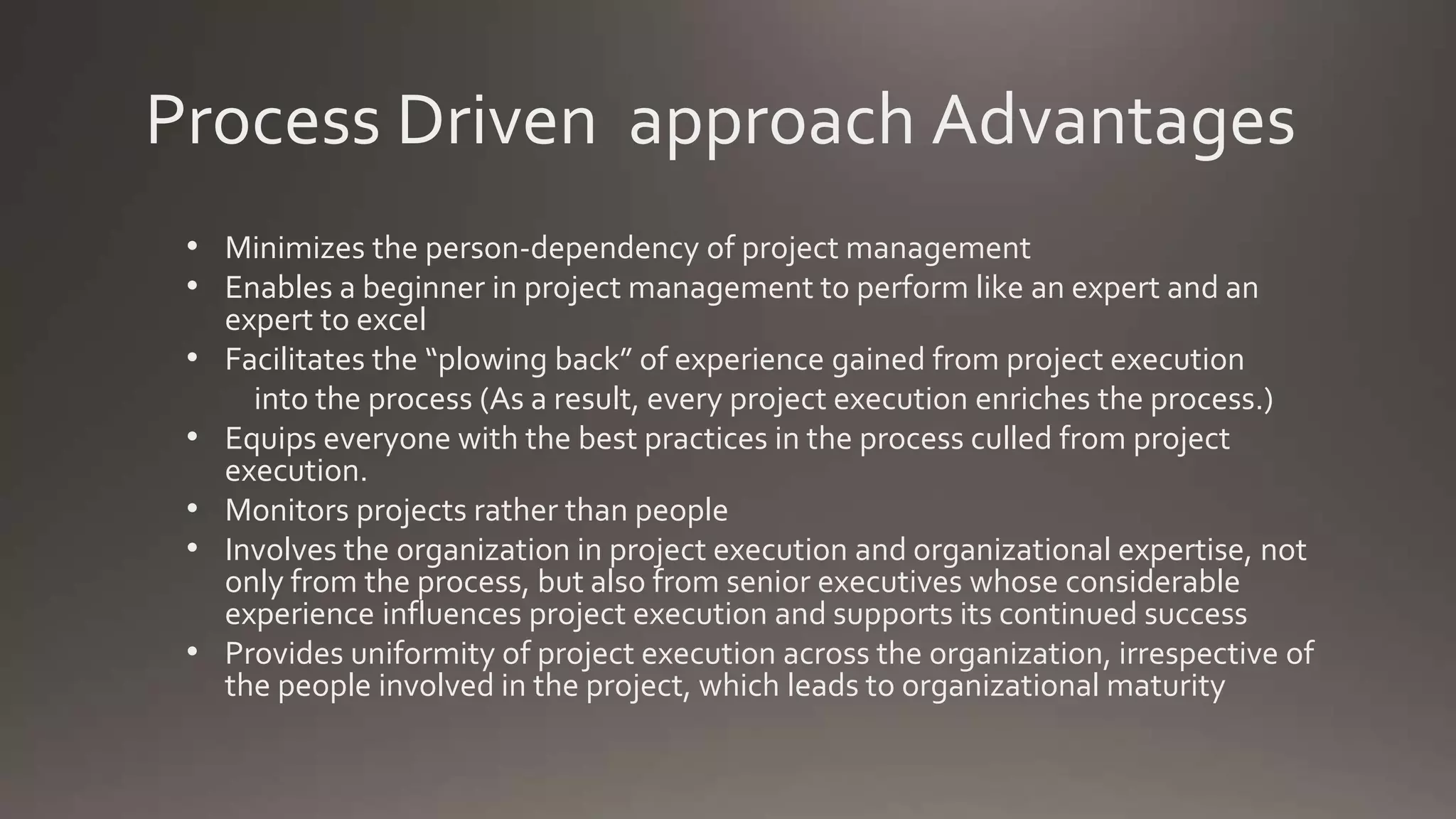 Process Driven  approach Advantages

• Minimizes the person-dependency of project management
• Enables a beginner in project management to perform like an expert and an expert to excel
• Facilitates the “plowing back” of experience gained from project execution into the process (As a result, every project execution enriches the process.)
• Equips everyone with the best practices in the process culled from project execution.
• Monitors projects rather than people
• Involves the organization in project execution and organizational expertise, not only from the process, but also from senior executives whose considerable experience influences project execution and supports its continued success
• Provides uniformity of project execution across the organization, irrespective of the people involved in the project, which leads to organizational maturity